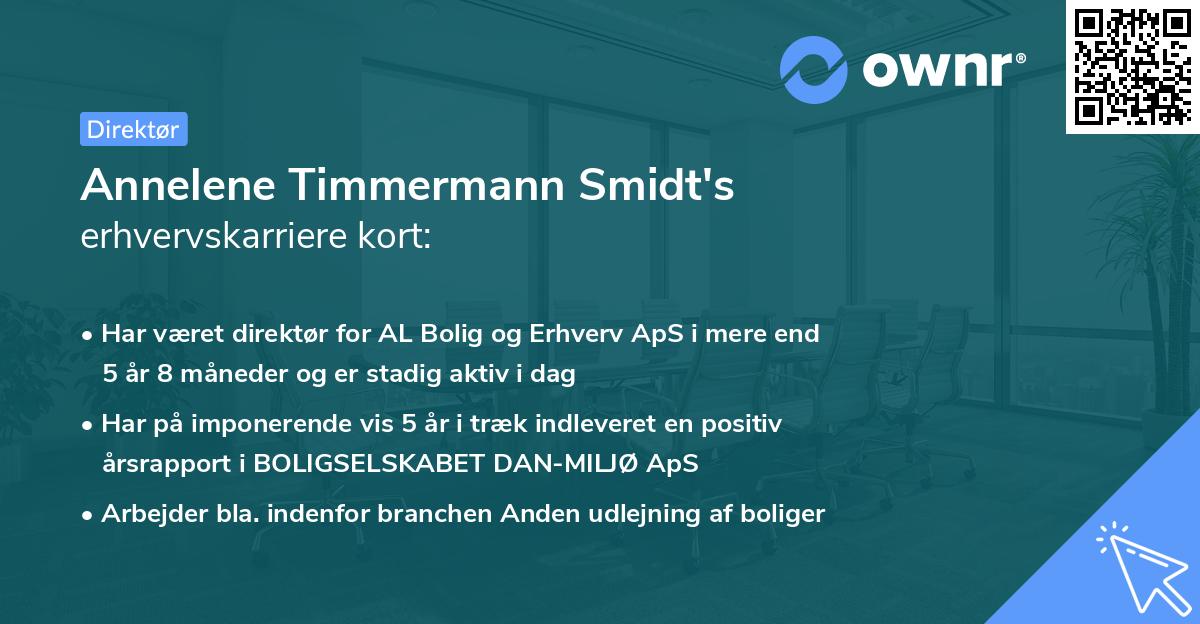 ownr®

Direktør

Annelene Timmermann Smidt's
erhvervskarriere kort:

• Har været direktør for AL Bolig og Erhverv ApS i mere end 5 år 8 måneder og er stadig aktiv i dag
• Har på imponerende vis 5 år i træk indleveret en positiv årsrapport i BOLIGSELSKABET DAN-MILJØ ApS
• Arbejder bla. indenfor branchen Anden udlejning af boliger